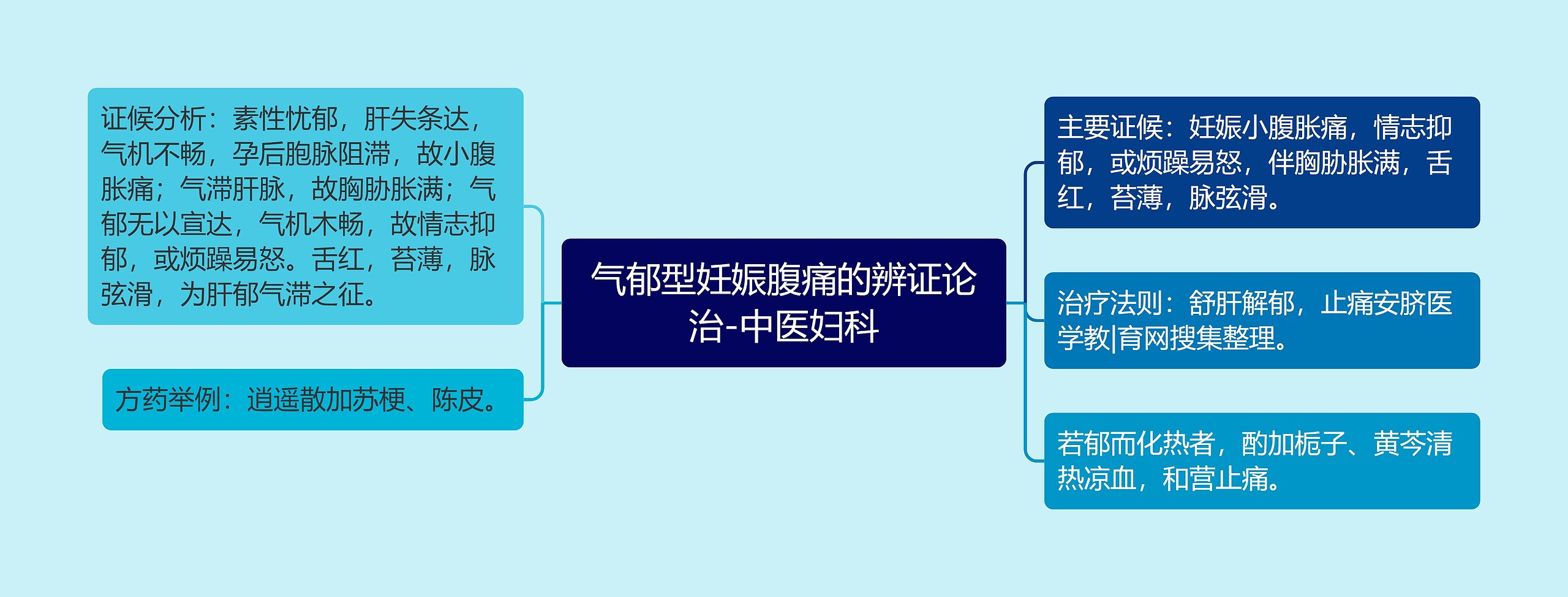 气郁型妊娠腹痛的辨证论治-中医妇科

证候分析：素性忧郁，肝失条达，气机不畅，孕后胞脉阻滞，故小腹胀痛；气滞肝脉，故胸胁胀满；气郁无以宣达，气机木畅，故情志抑郁，或烦躁易怒。舌红，苔薄，脉弦滑，为肝郁气滞之征。

方药举例：逍遥散加苏梗、陈皮。

主要证候：妊娠小腹胀痛，情志抑郁，或烦躁易怒，伴胸胁胀满，舌红，苔薄，脉弦滑。

治疗法则：舒肝解郁，止痛安脐医学教|育网搜集整理。

若郁而化热者，酌加栀子、黄芩清热凉血，和营止痛。